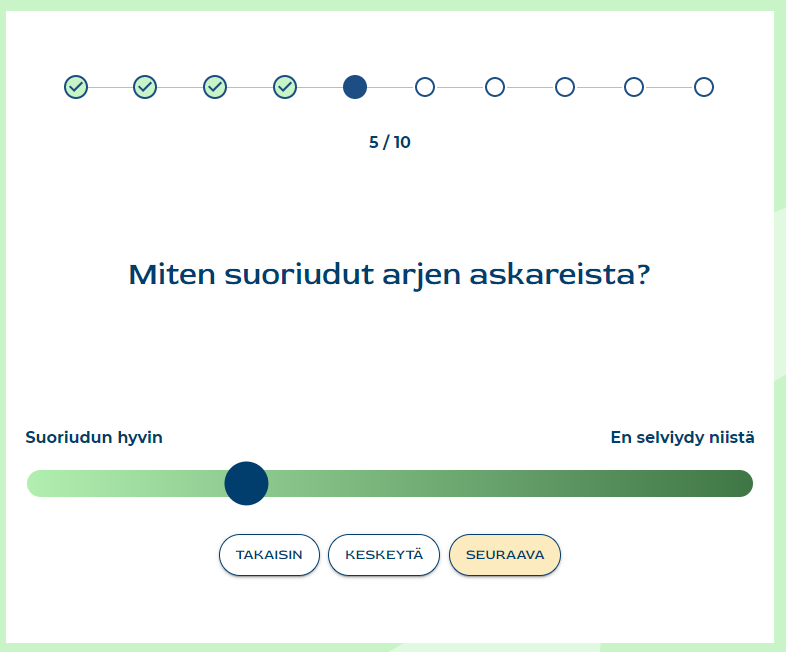 5 / 10

Miten suoriudut arjen askareista?

Suoriudun hyvin

En selviydy niistä

TAKAISIN KESKEYTÄ SEURAAVA